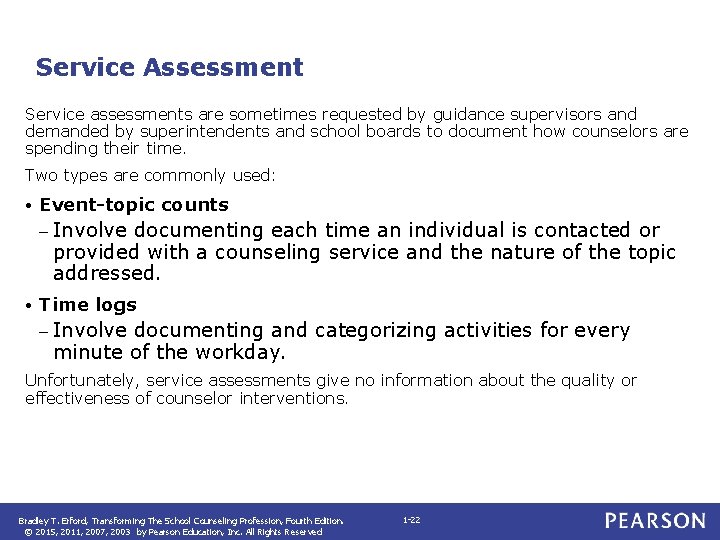 Service Assessment

Service assessments are sometimes requested by guidance supervisors and demanded by superintendents and school boards to document how counselors are spending their time.

Two types are commonly used:

• Event-topic counts

– Involve documenting each time an individual is contacted or provided with a counseling service and the nature of the topic addressed.

• Time logs

– Involve documenting and categorizing activities for every minute of the workday.

Unfortunately, service assessments give no information about the quality or effectiveness of counselor interventions.

Bradley T. Erford, Transforming The School Counseling Profession, Fourth Edition.
© 2015, 2011, 2007, 2003 by Pearson Education, Inc. All Rights Reserved

1-22

PEARSON